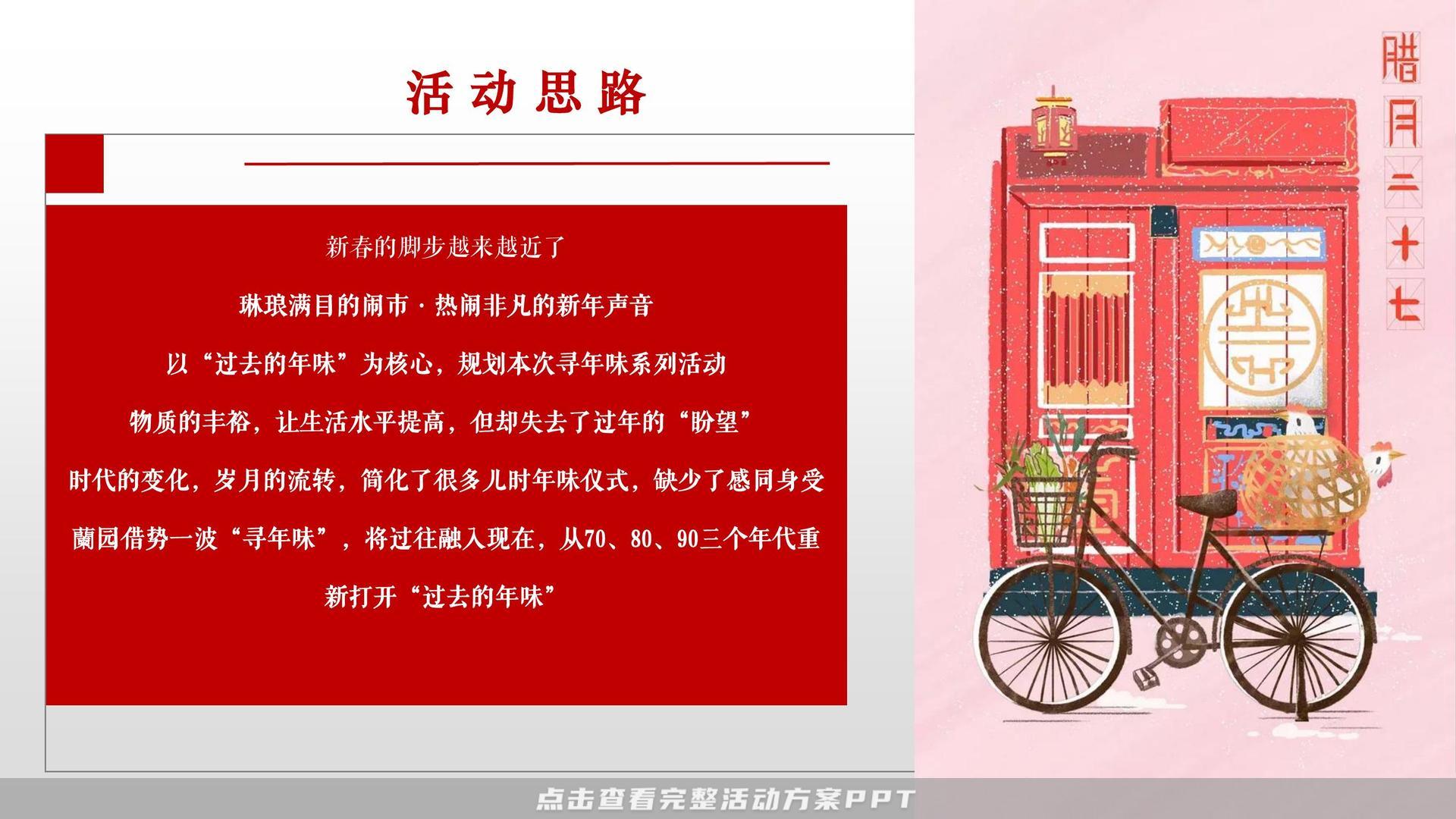 活动思路

新春的脚步越来越近了

琳琅满目的闹市 · 热闹非凡的新年声音

以“过去的年味”为核心，规划本次寻年味系列活动

物质的丰裕，让生活水平提高，但却失去了过年的“盼望”

时代的变化，岁月的流转，简化了很多儿时年味仪式，缺少了感同身受

蘭园借势一波“寻年味”，将过往融入现在，从70、80、90三个年代重新打开“过去的年味”

腊月二十七

点击查看完整活动方案PPT